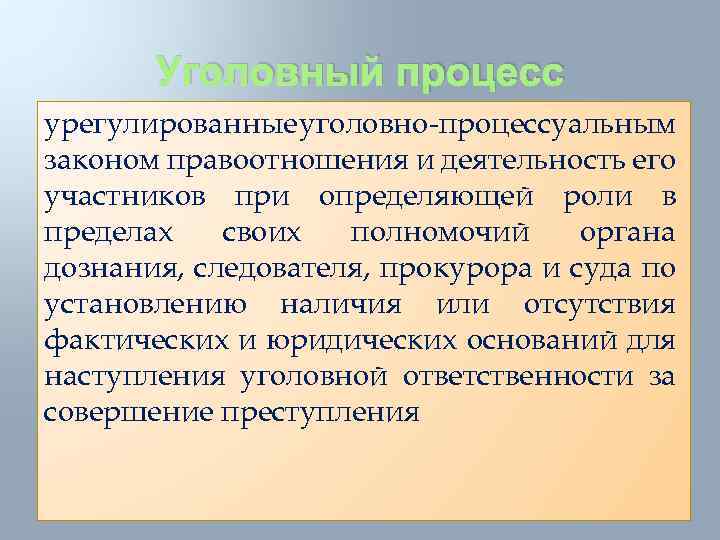 Уголовный процесс

урегулированныеуголовно-процессуальным законом правоотношения и деятельность его участников при определяющей роли в пределах своих полномочий органа дознания, следователя, прокурора и суда по установлению наличия или отсутствия фактических и юридических оснований для наступления уголовной ответственности за совершение преступления